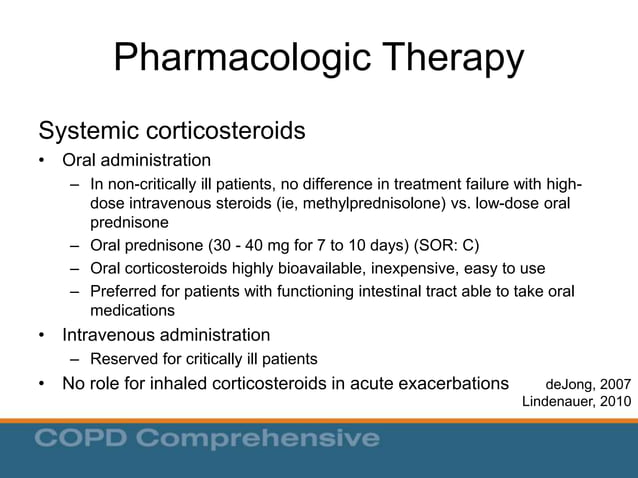 Pharmacologic Therapy

Systemic corticosteroids

• Oral administration
  – In non-critically ill patients, no difference in treatment failure with high-dose intravenous steroids (ie, methylprednisolone) vs. low-dose oral prednisone
  – Oral prednisone (30 - 40 mg for 7 to 10 days) (SOR: C)
  – Oral corticosteroids highly bioavailable, inexpensive, easy to use
  – Preferred for patients with functioning intestinal tract able to take oral medications
• Intravenous administration
  – Reserved for critically ill patients
• No role for inhaled corticosteroids in acute exacerbations

deJong, 2007
Lindenauer, 2010

COPD Comprehensive